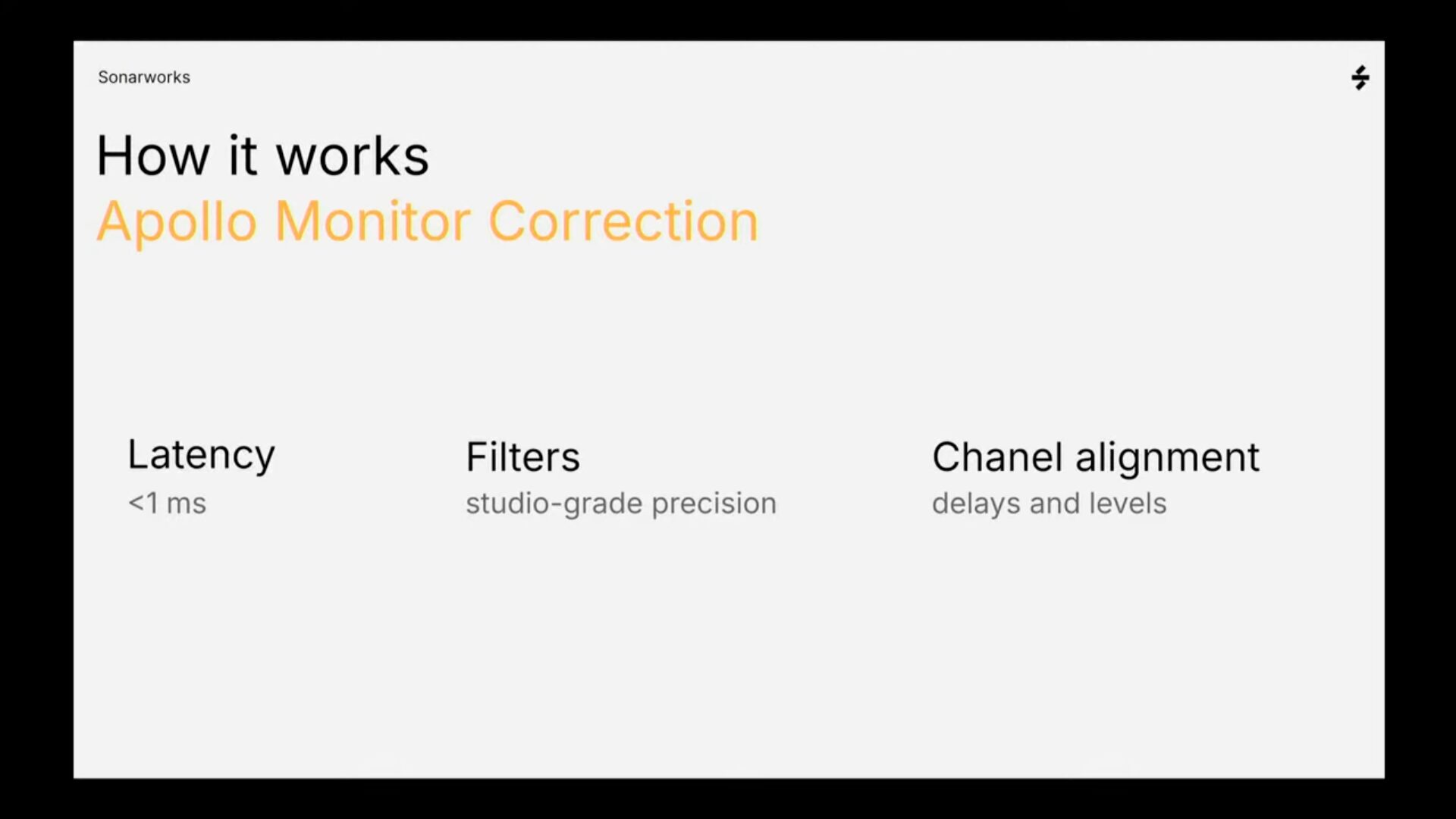 Sonarworks

How it works
Apollo Monitor Correction

Latency
<1 ms

Filters
studio-grade precision

Chanel alignment
delays and levels